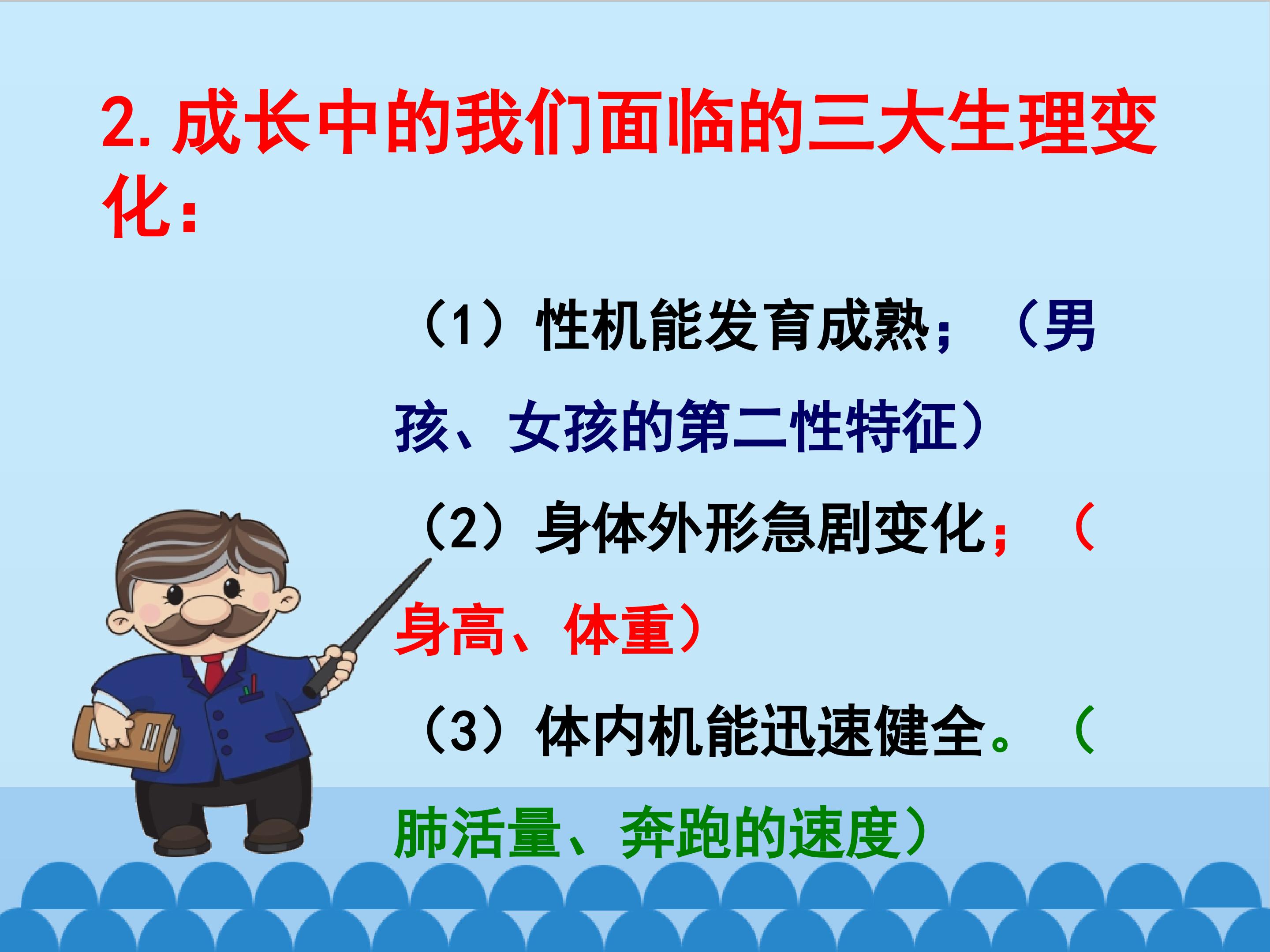 2.成长中的我们面临的三大生理变化：

（1）性机能发育成熟；（男孩、女孩的第二性特征）

（2）身体外形急剧变化；（身高、体重）

（3）体内机能迅速健全。（肺活量、奔跑的速度）